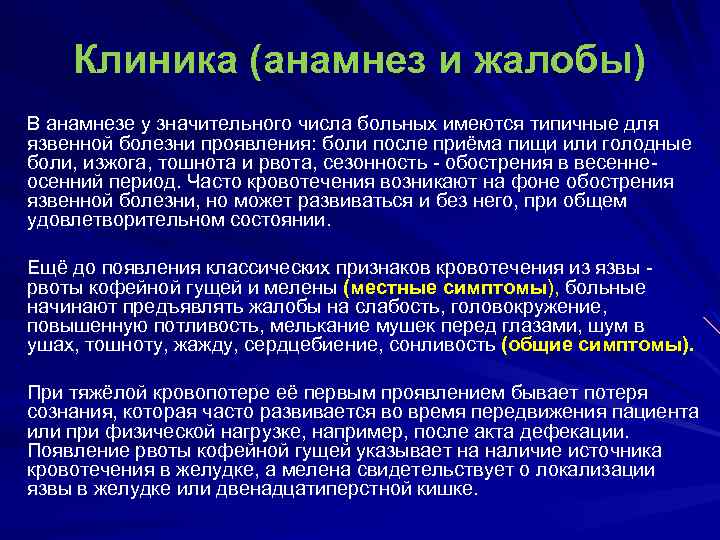 Клиника (анамнез и жалобы)

В анамнезе у значительного числа больных имеются типичные для язвенной болезни проявления: боли после приёма пищи или голодные боли, изжога, тошнота и рвота, сезонность - обострения в весенне-осенний период. Часто кровотечения возникают на фоне обострения язвенной болезни, но может развиваться и без него, при общем удовлетворительном состоянии.

Ещё до появления классических признаков кровотечения из язвы - рвоты кофейной гущей и мелены (местные симптомы), больные начинают предъявлять жалобы на слабость, головокружение, повышенную потливость, мелькание мушек перед глазами, шум в ушах, тошноту, жажду, сердцебиение, сонливость (общие симптомы).

При тяжёлой кровопотере её первым проявлением бывает потеря сознания, которая часто развивается во время передвижения пациента или при физической нагрузке, например, после акта дефекации. Появление рвоты кофейной гущей указывает на наличие источника кровотечения в желудке, а мелена свидетельствует о локализации язвы в желудке или двенадцатиперстной кишке.